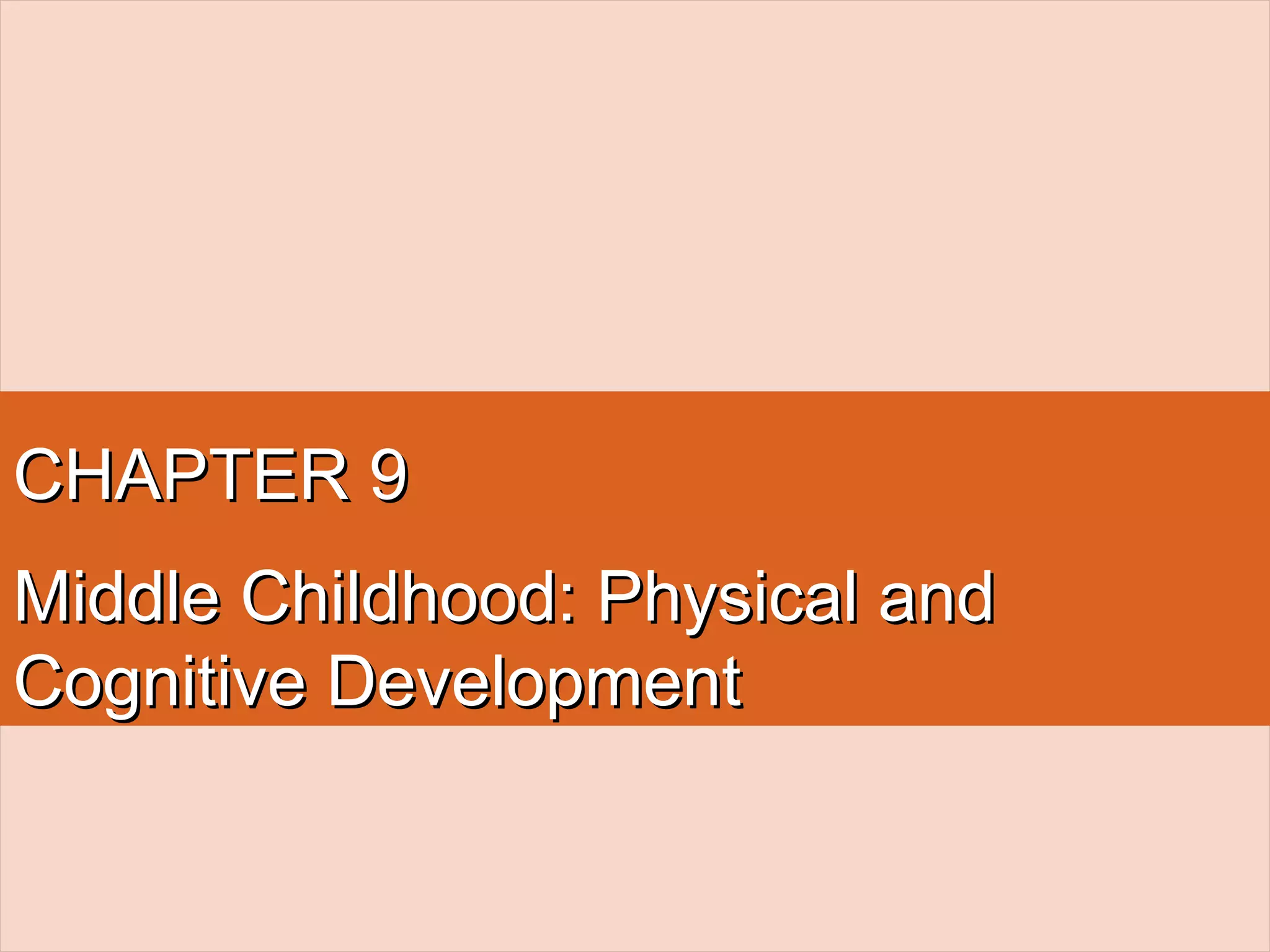 CHAPTER 9

Middle Childhood: Physical and Cognitive Development